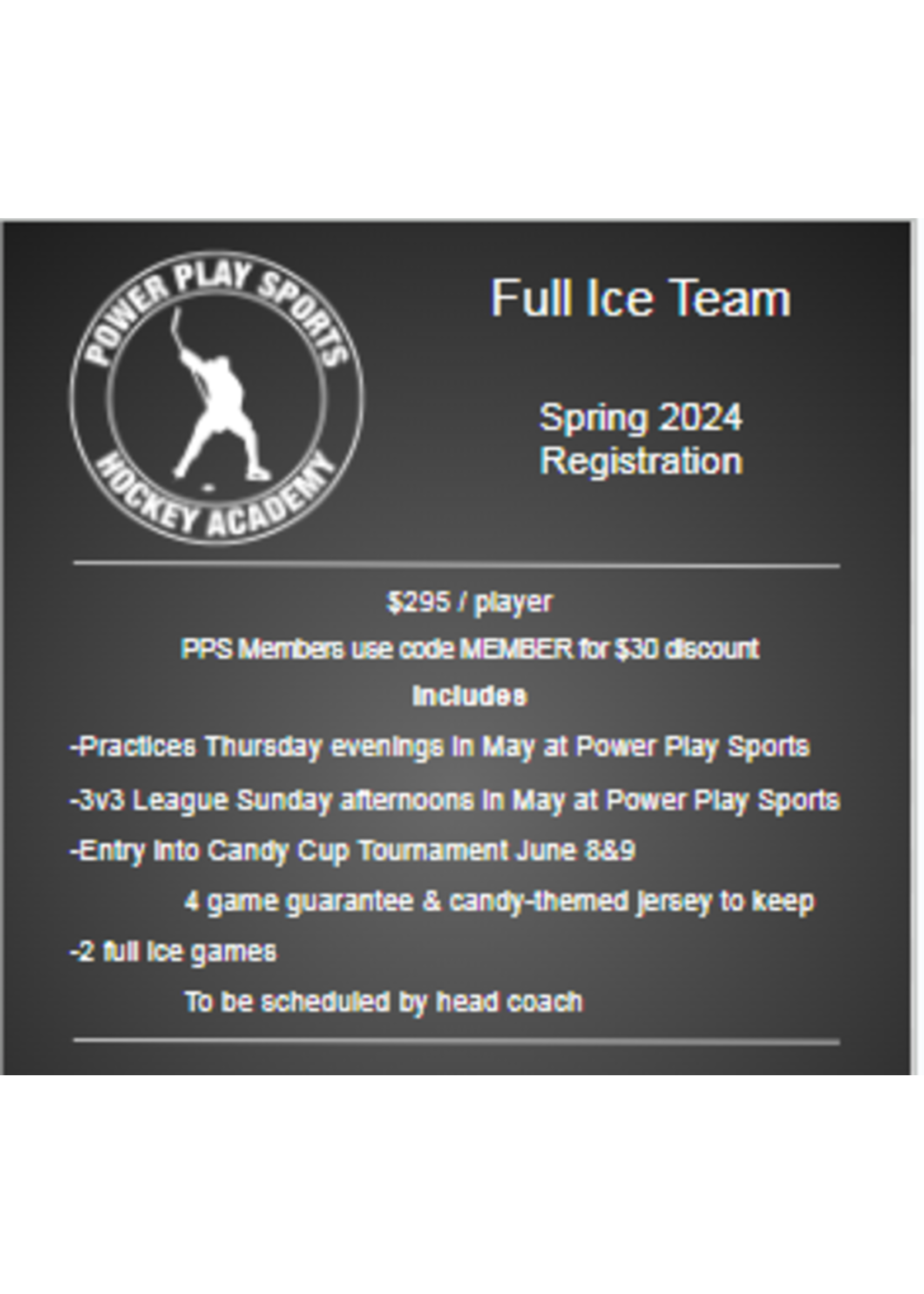 POWER PLAY SPORTS
HOCKEY ACADEMY

Full Ice Team

Spring 2024
Registration

$295 / player

PPS Members use code MEMBER for $30 discount

Includes

-Practices Thursday evenings in May at Power Play Sports

-3v3 League Sunday afternoons in May at Power Play Sports

-Entry into Candy Cup Tournament June 8&9

4 game guarantee & candy-themed jersey to keep

-2 full ice games

To be scheduled by head coach